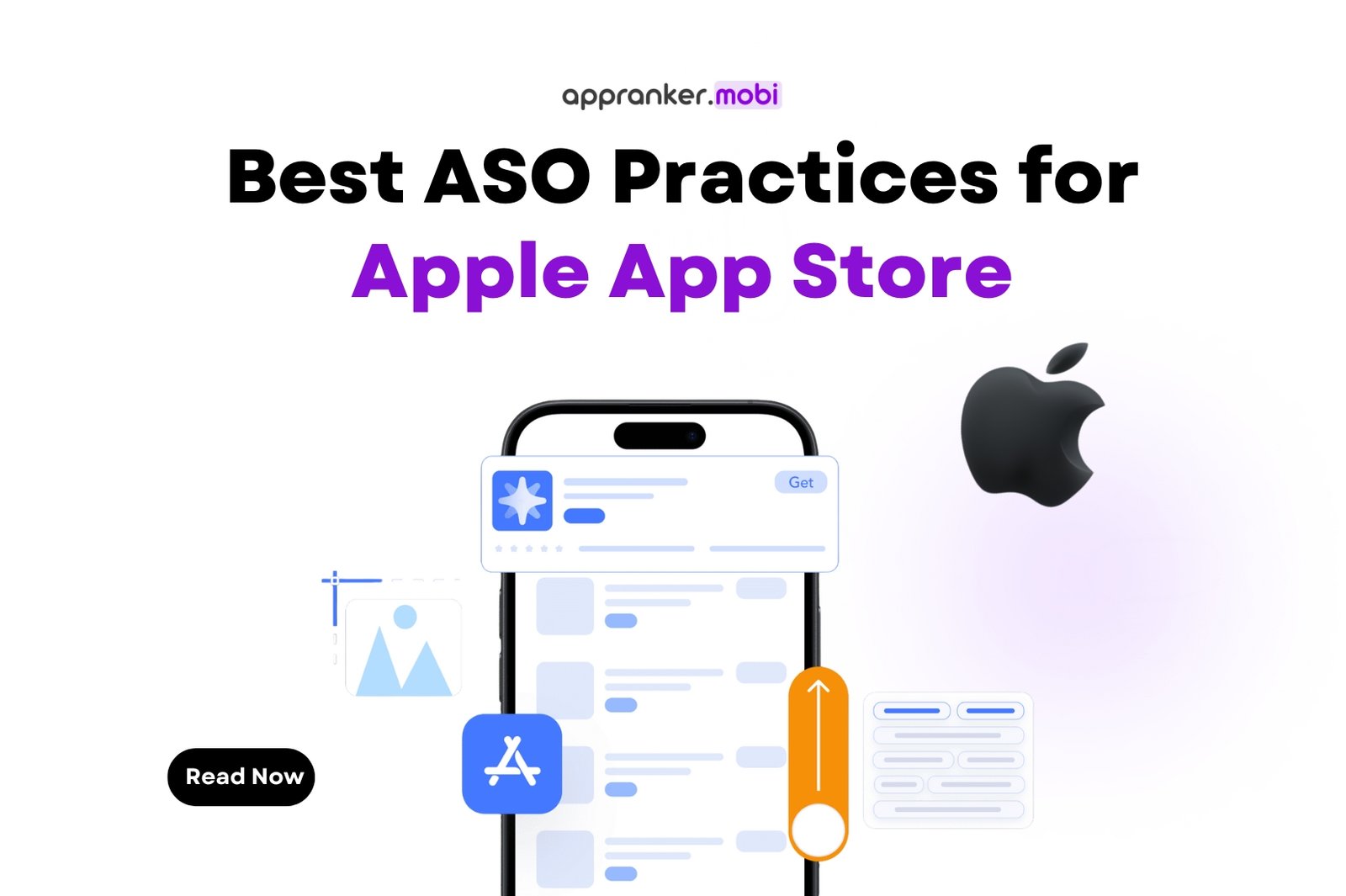 appranker.mobi

Best ASO Practices for Apple App Store

Get

Read Now